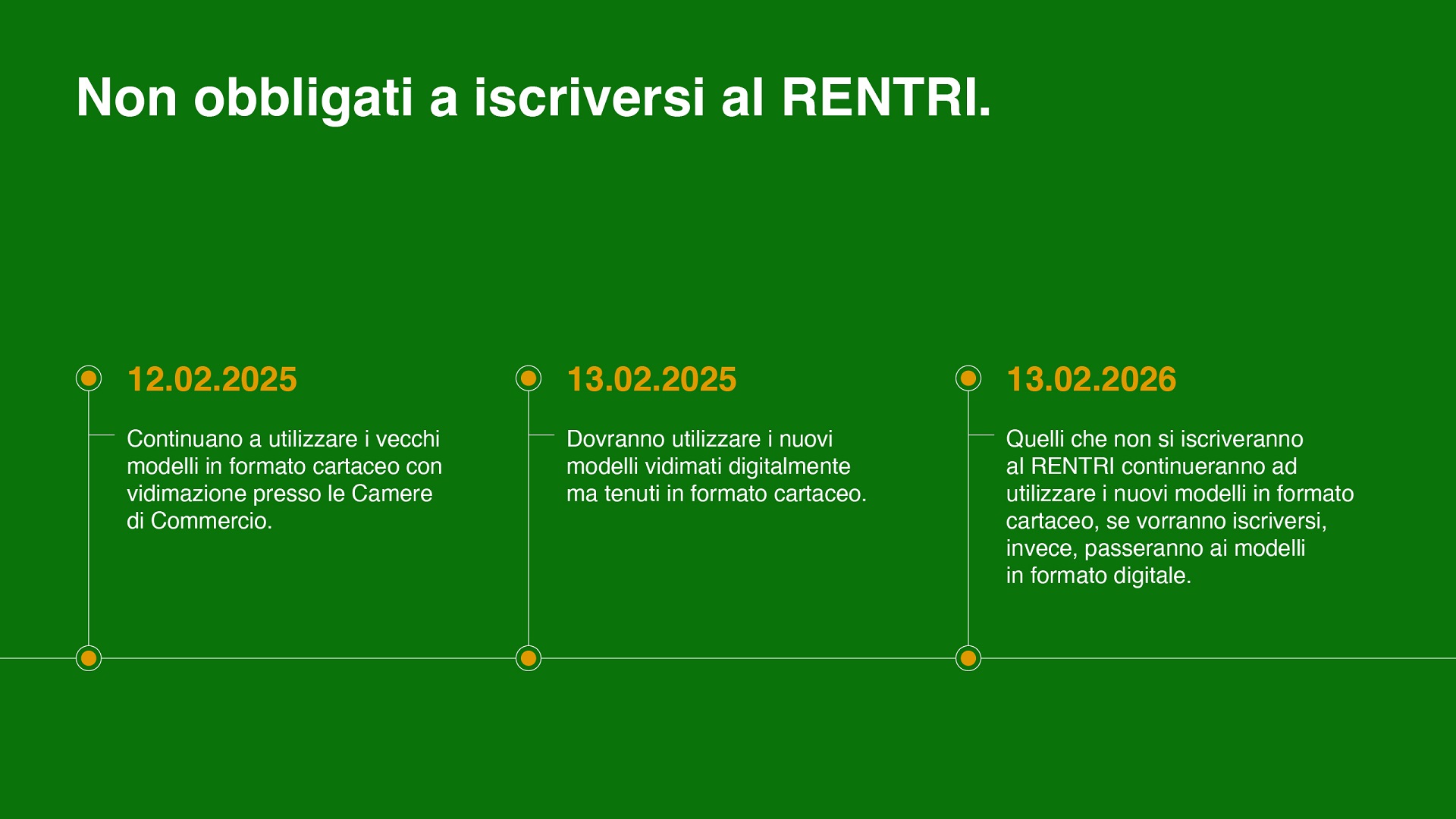 Non obbligati a iscriversi al RENTRI.

12.02.2025

Continuano a utilizzare i vecchi modelli in formato cartaceo con vidimazione presso le Camere di Commercio.

13.02.2025

Dovranno utilizzare i nuovi modelli vidimati digitalmente ma tenuti in formato cartaceo.

13.02.2026

Quelli che non si iscriveranno al RENTRI continueranno ad utilizzare i nuovi modelli in formato cartaceo, se vorranno iscriversi, invece, passeranno ai modelli in formato digitale.